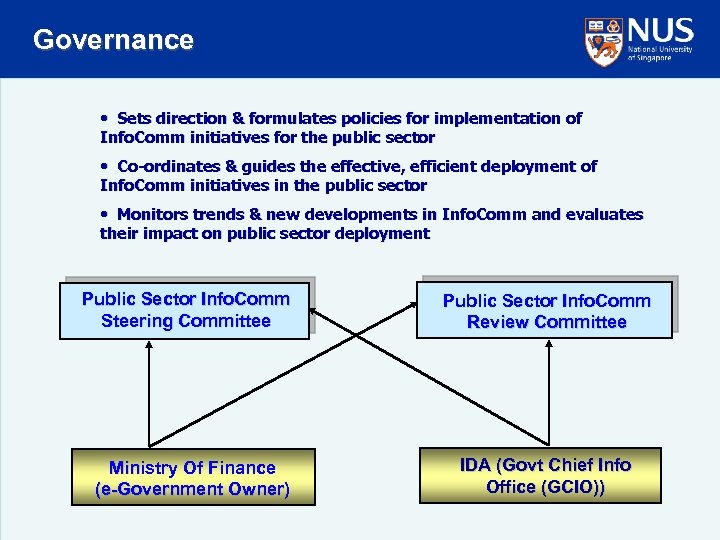 Governance

NUS
National University of Singapore

• Sets direction & formulates policies for implementation of InfoComm initiatives for the public sector

• Co-ordinates & guides the effective, efficient deployment of InfoComm initiatives in the public sector

• Monitors trends & new developments in InfoComm and evaluates their impact on public sector deployment

Public Sector InfoComm Steering Committee

Public Sector InfoComm Review Committee

Ministry Of Finance (e-Government Owner)

IDA (Govt Chief Info Office (GCIO))